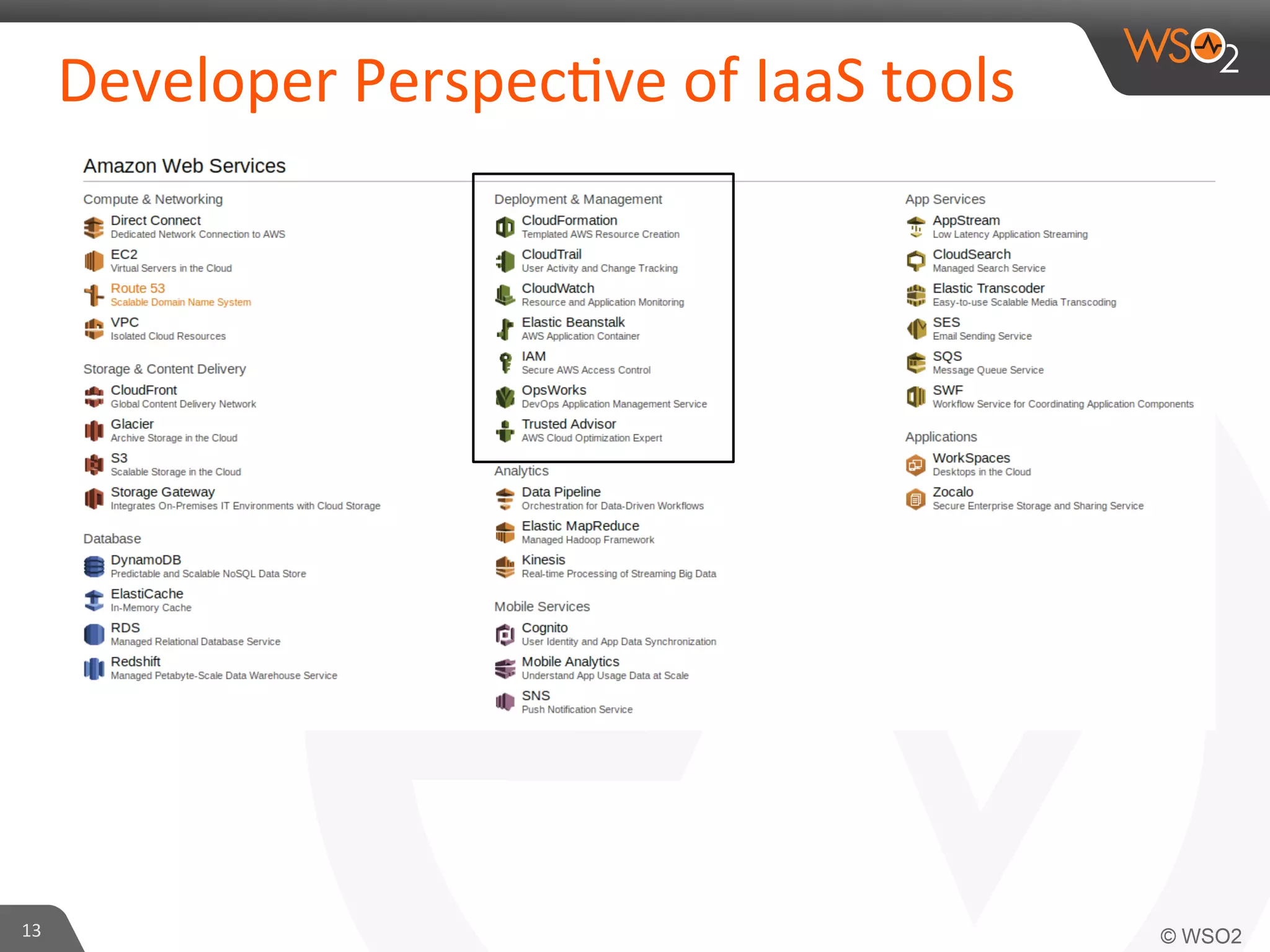 WSO2

Developer Perspective of IaaS tools

Amazon Web Services

Compute & Networking

Direct Connect
Dedicated Network Connection to AWS

EC2
Virtual Servers in the Cloud

Route 53
Scalable Domain Name System

VPC
Isolated Cloud Resources

Storage & Content Delivery

CloudFront
Global Content Delivery Network

Glacier
Archive Storage in the Cloud

S3
Scalable Storage in the Cloud

Storage Gateway
Integrates On-Premises IT Environments with Cloud Storage

Database

DynamoDB
Predictable and Scalable NoSQL Data Store

ElastiCache
In-Memory Cache

RDS
Managed Relational Database Service

Redshift
Managed Petabyte-Scale Data Warehouse Service

Deployment & Management

CloudFormation
Templated AWS Resource Creation

CloudTrail
User Activity and Change Tracking

CloudWatch
Resource and Application Monitoring

Elastic Beanstalk
AWS Application Container

IAM
Secure AWS Access Control

OpsWorks
DevOps Application Management Service

Trusted Advisor
AWS Cloud Optimization Expert

Analytics

Data Pipeline
Orchestration for Data-Driven Workflows

Elastic MapReduce
Managed Hadoop Framework

Kinesis
Real-time Processing of Streaming Big Data

Mobile Services

Cognito
User Identity and App Data Synchronization

Mobile Analytics
Understand App Usage Data at Scale

SNS
Push Notification Service

App Services

AppStream
Low Latency Application Streaming

CloudSearch
Managed Search Service

Elastic Transcoder
Easy-to-use Scalable Media Transcoding

SES
Email Sending Service

SQS
Message Queue Service

SWF
Workflow Service for Coordinating Application Components

Applications

WorkSpaces
Desktops in the Cloud

Zocalo
Secure Enterprise Storage and Sharing Service

13

© WSO2